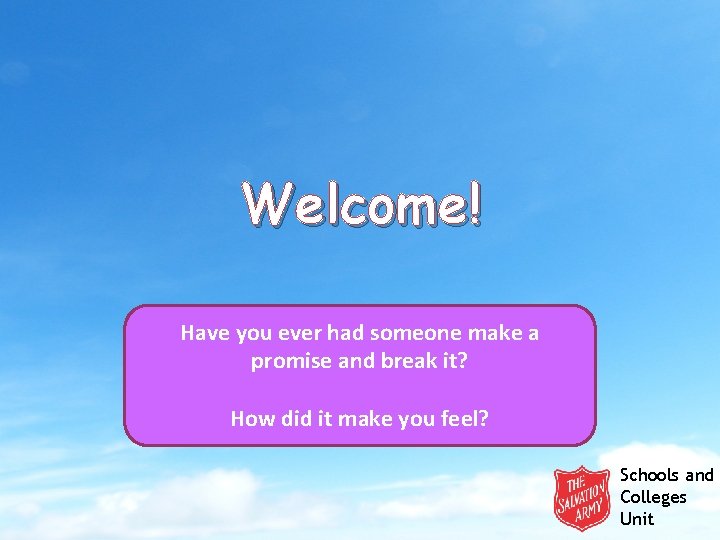 Welcome!

Have you ever had someone make a promise and break it?

How did it make you feel?

THE SALVATION ARMY

Schools and Colleges Unit